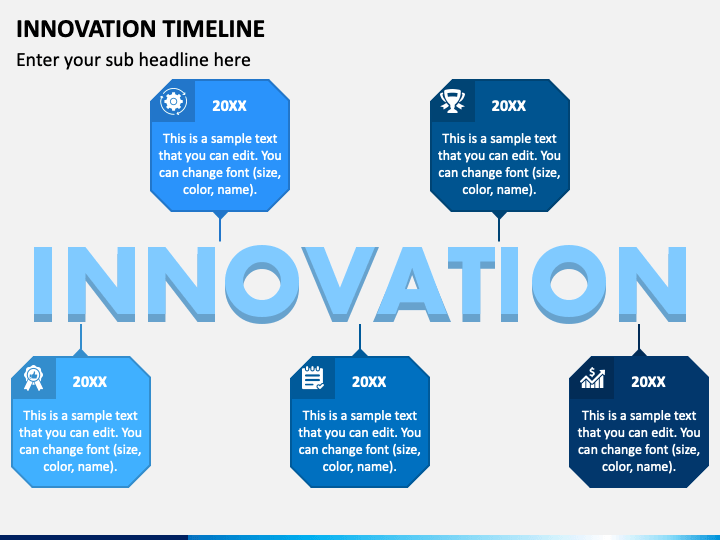 INNOVATION TIMELINE

Enter your sub headline here

20XX

This is a sample text that you can edit. You can change font (size, color, name).

20XX

This is a sample text that you can edit. You can change font (size, color, name).

INNOVATION

20XX

This is a sample text that you can edit. You can change font (size, color, name).

20XX

This is a sample text that you can edit. You can change font (size, color, name).

20XX

This is a sample text that you can edit. You can change font (size, color, name).